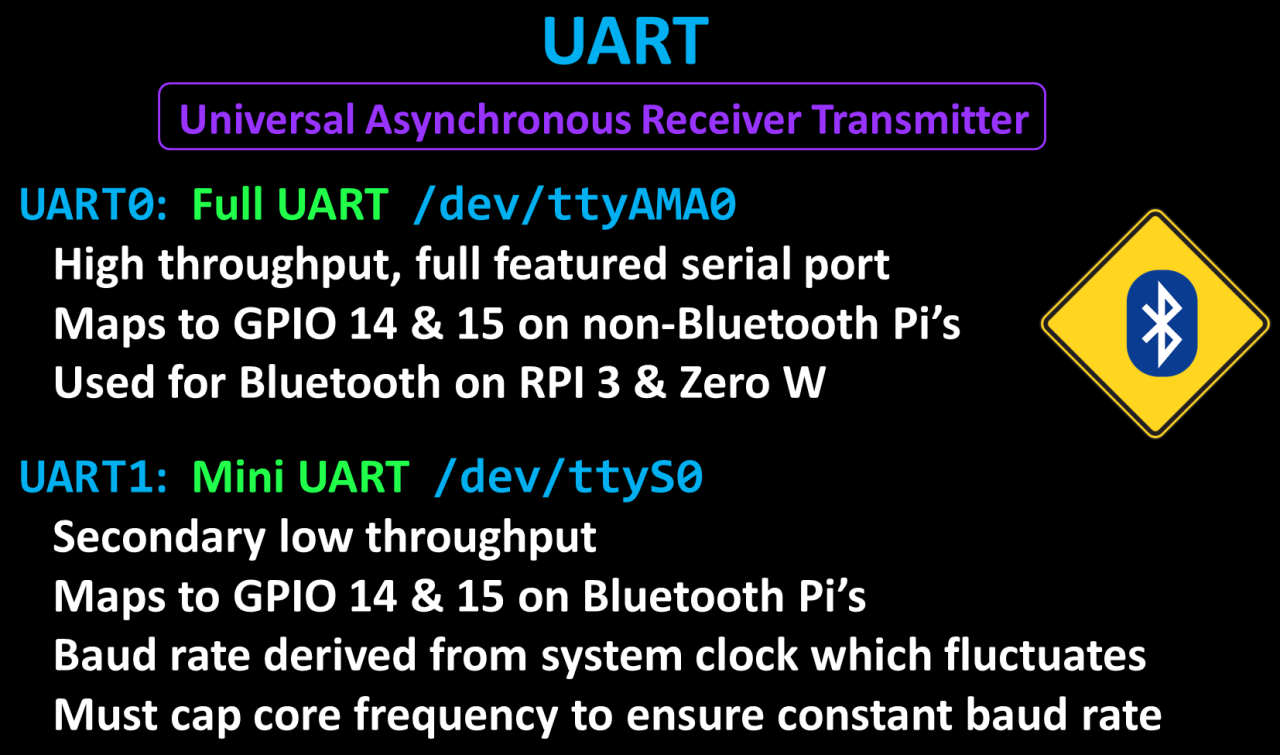 UART

Universal Asynchronous Receiver Transmitter

UART0: Full UART /dev/ttyAMA0

High throughput, full featured serial port

Maps to GPIO 14 & 15 on non-Bluetooth Pi's

Used for Bluetooth on RPI 3 & Zero W

UART1: Mini UART /dev/ttyS0

Secondary low throughput

Maps to GPIO 14 & 15 on Bluetooth Pi's

Baud rate derived from system clock which fluctuates

Must cap core frequency to ensure constant baud rate